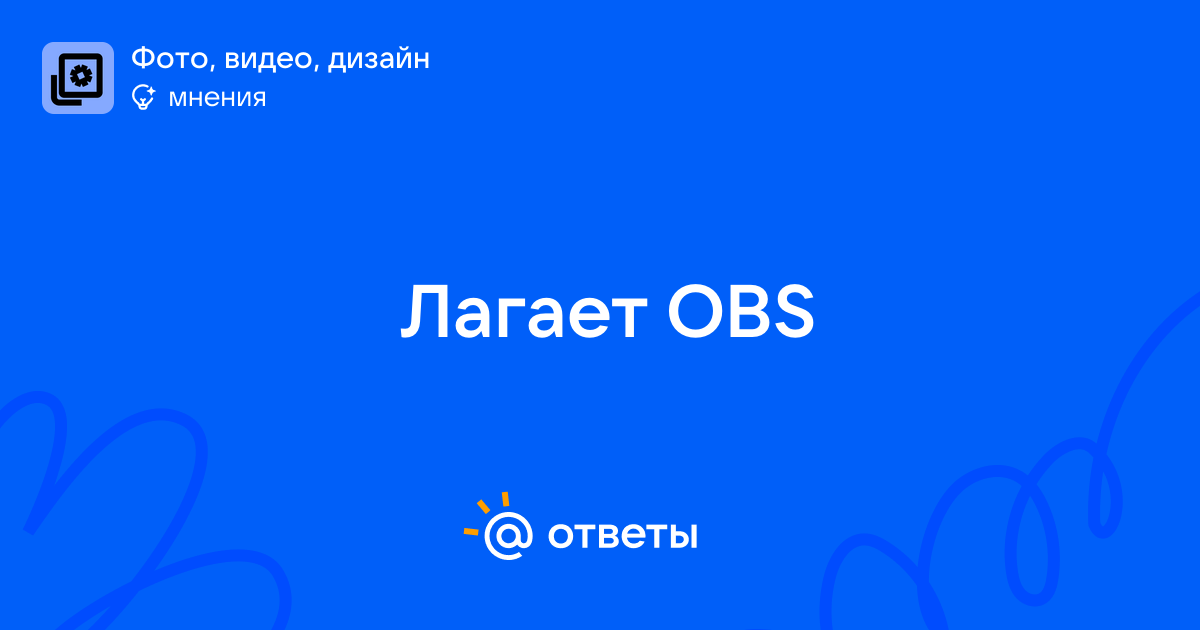 Фото, видео, дизайн
мнения

Лагает OBS

@ ответы